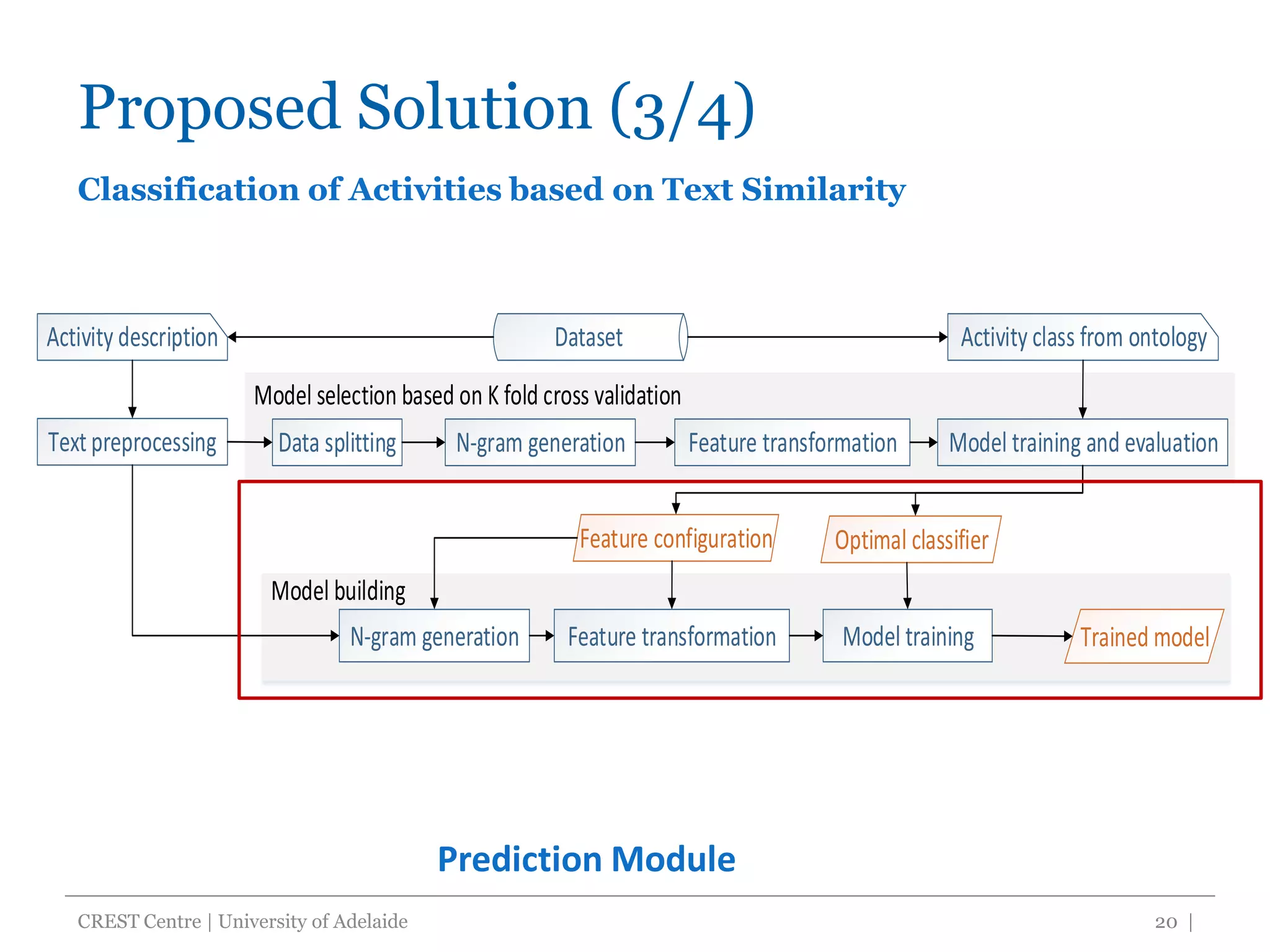 Proposed Solution (3/4)

Classification of Activities based on Text Similarity

Activity description

Dataset

Activity class from ontology

Model selection based on K fold cross validation

Text preprocessing

Data splitting

N-gram generation

Feature transformation

Model training and evaluation

Feature configuration

Optimal classifier

Model building

N-gram generation

Feature transformation

Model training

Trained model

Prediction Module

CREST Centre | University of Adelaide

20 |